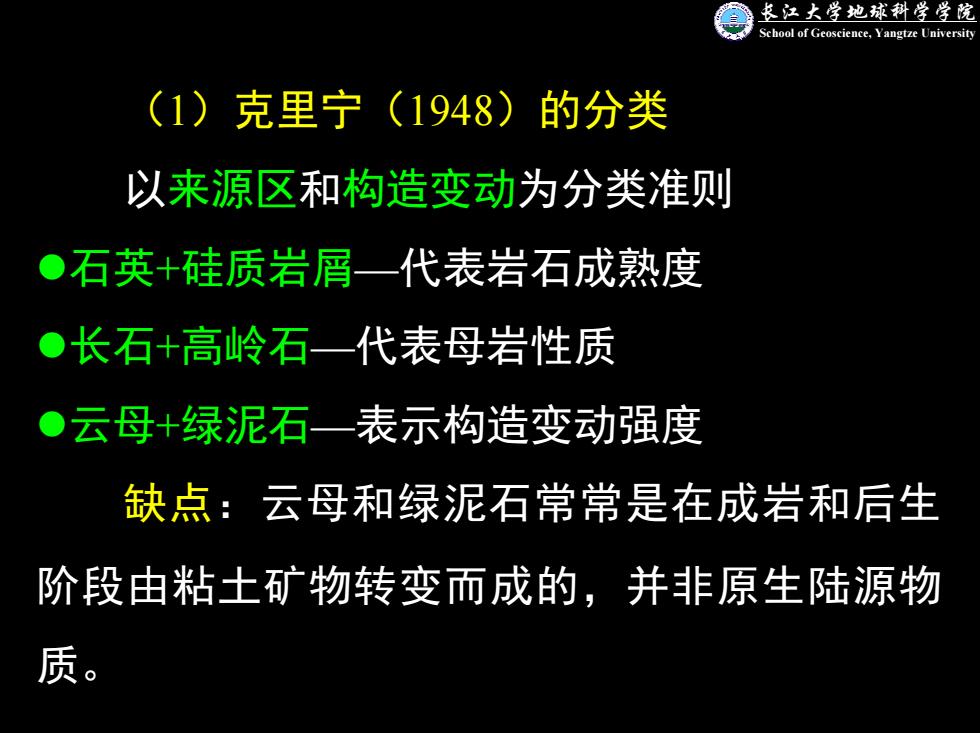 长江大学地球科学学院
School of Geoscience, Yangtze University

（1）克里宁（1948）的分类

以来源区和构造变动为分类准则

●石英+硅质岩屑—代表岩石成熟度

●长石+高岭石—代表母岩性质

●云母+绿泥石—表示构造变动强度

缺点：云母和绿泥石常常是在成岩和后生阶段由粘土矿物转变而成的，并非原生陆源物质。